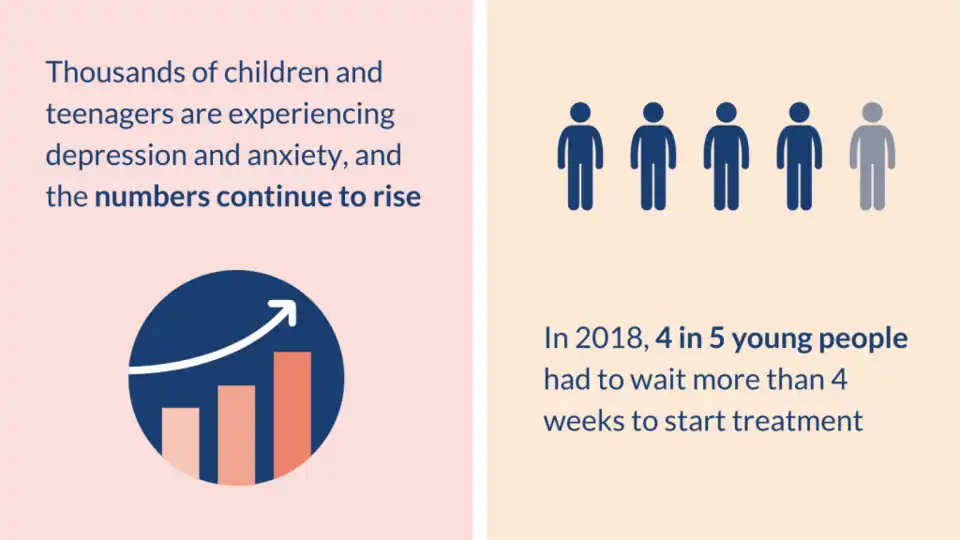 Thousands of children and teenagers are experiencing depression and anxiety, and the numbers continue to rise

In 2018, 4 in 5 young people had to wait more than 4 weeks to start treatment